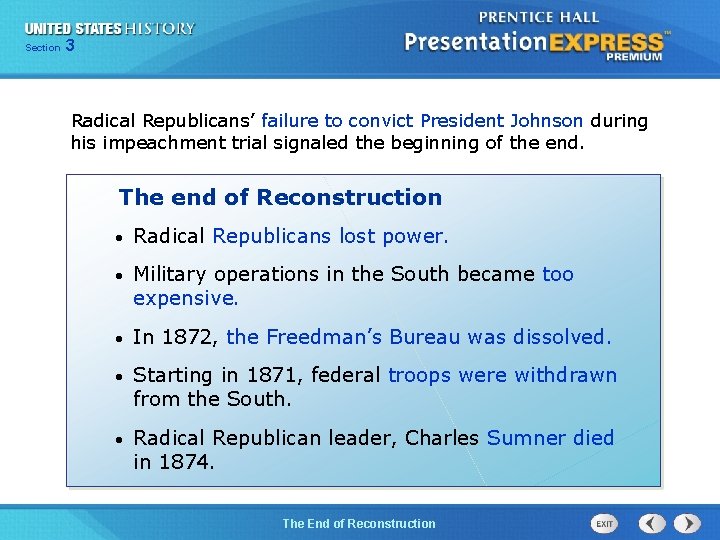 UNITED STATES HISTORY
Section 3

PRENTICE HALL
PresentationEXPRESS™
PREMIUM

Radical Republicans' failure to convict President Johnson during his impeachment trial signaled the beginning of the end.

The end of Reconstruction

• Radical Republicans lost power.
• Military operations in the South became too expensive.
• In 1872, the Freedman's Bureau was dissolved.
• Starting in 1871, federal troops were withdrawn from the South.
• Radical Republican leader, Charles Sumner died in 1874.

The End of Reconstruction

EXIT